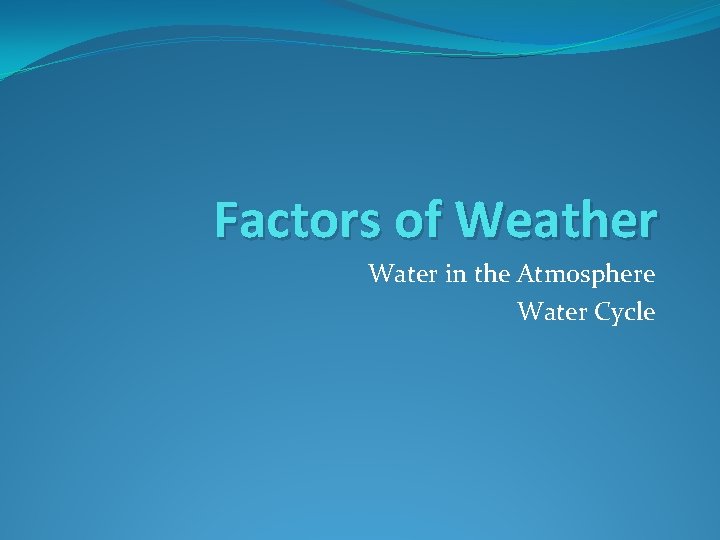 Factors of Weather

Water in the Atmosphere
Water Cycle